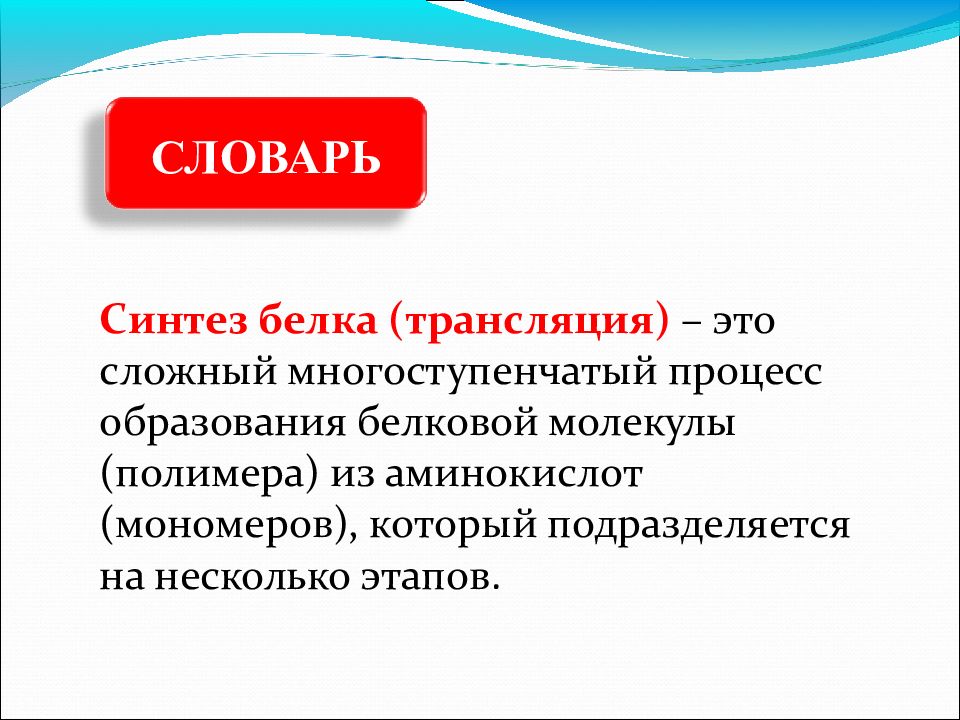 СЛОВАРЬ

Синтез белка (трансляция) – это сложный многоступенчатый процесс образования белковой молекулы (полимера) из аминокислот (мономеров), который подразделяется на несколько этапов.